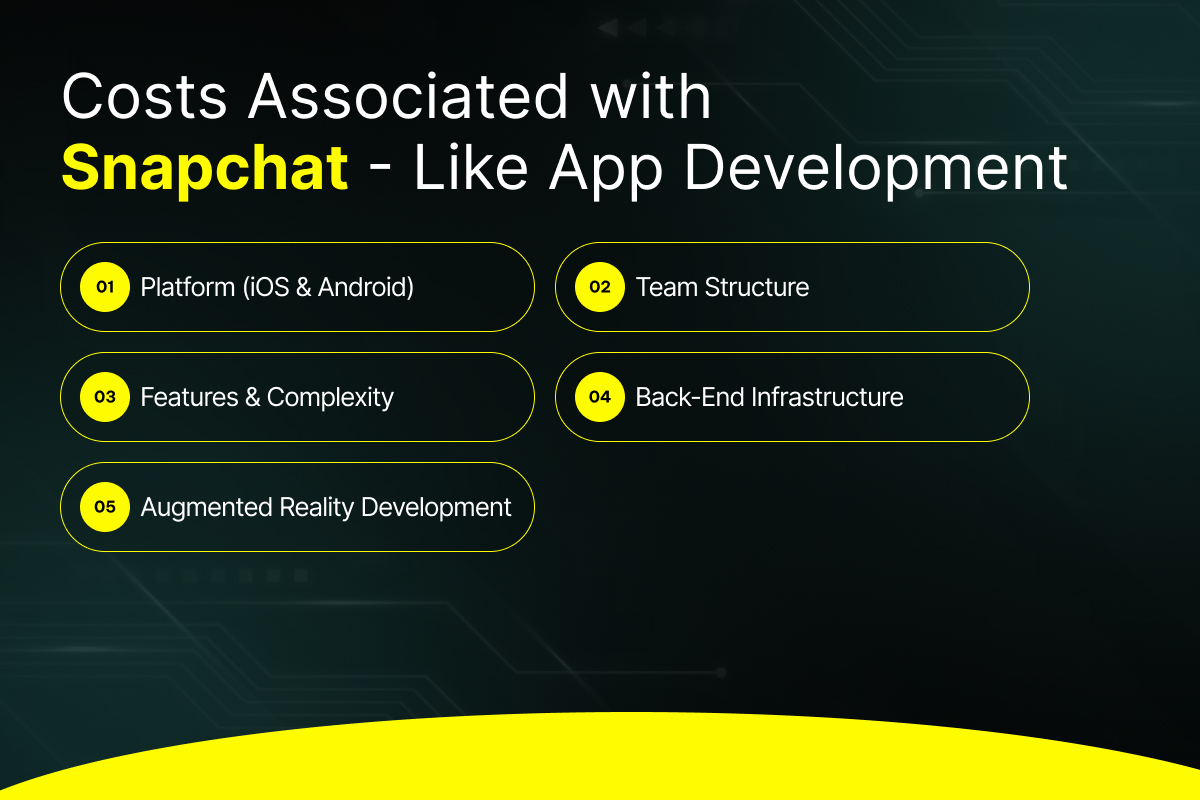 Costs Associated with Snapchat - Like App Development

01 Platform (iOS & Android)

02 Team Structure

03 Features & Complexity

04 Back-End Infrastructure

05 Augmented Reality Development